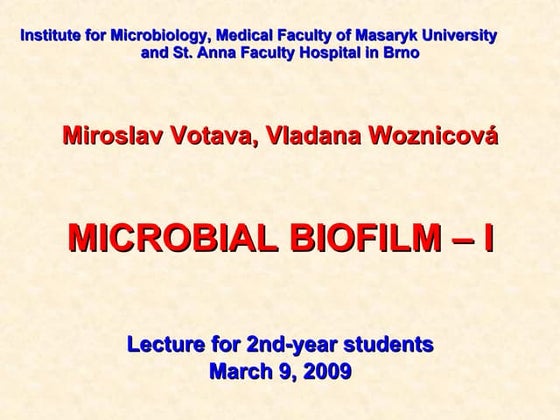 Institute for Microbiology, Medical Faculty of Masaryk University
and St. Anna Faculty Hospital in Brno

Miroslav Votava, Vladana Woznicová

MICROBIAL BIOFILM – I

Lecture for 2nd-year students
March 9, 2009